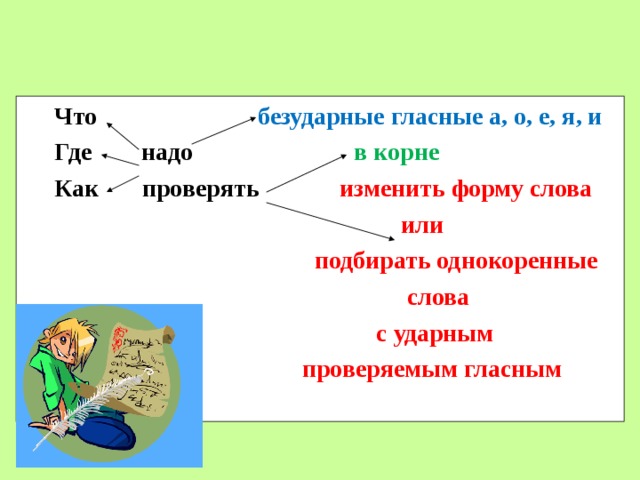 Что безударные гласные а, о, е, я, и

Где надо в корне

Как проверять изменить форму слова

или

подбирать однокоренные слова с ударным проверяемым гласным